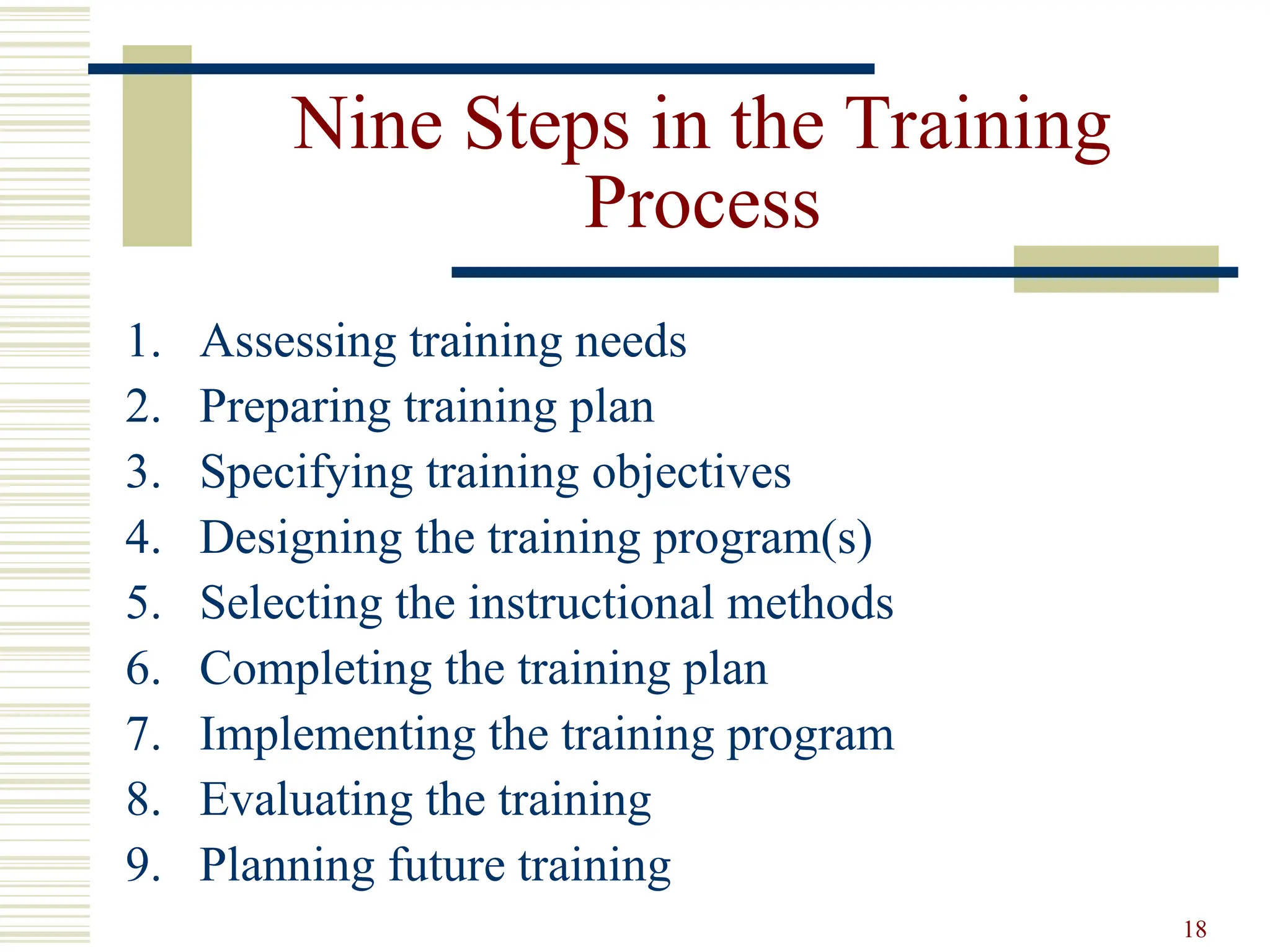 Nine Steps in the Training Process

1. Assessing training needs
2. Preparing training plan
3. Specifying training objectives
4. Designing the training program(s)
5. Selecting the instructional methods
6. Completing the training plan
7. Implementing the training program
8. Evaluating the training
9. Planning future training

18